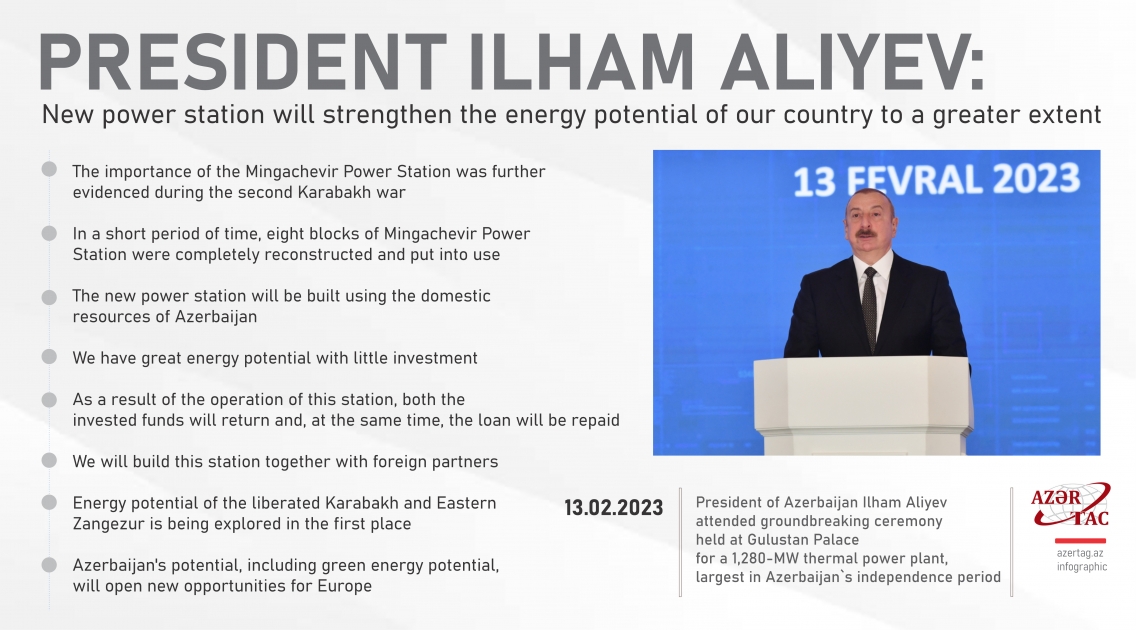 PRESIDENT ILHAM ALIYEV:

New power station will strengthen the energy potential of our country to a greater extent

The importance of the Mingachevir Power Station was further evidenced during the second Karabakh war

In a short period of time, eight blocks of Mingachevir Power Station were completely reconstructed and put into use

The new power station will be built using the domestic resources of Azerbaijan

We have great energy potential with little investment

As a result of the operation of this station, both the invested funds will return and, at the same time, the loan will be repaid

We will build this station together with foreign partners

Energy potential of the liberated Karabakh and Eastern Zangezur is being explored in the first place

Azerbaijan's potential, including green energy potential, will open new opportunities for Europe

13 FEVRAL 2023

13.02.2023

President of Azerbaijan Ilham Aliyev attended groundbreaking ceremony held at Gulustan Palace for a 1,280-MW thermal power plant, largest in Azerbaijan`s independence period

AZƏR TAC

azertag.az
infographic